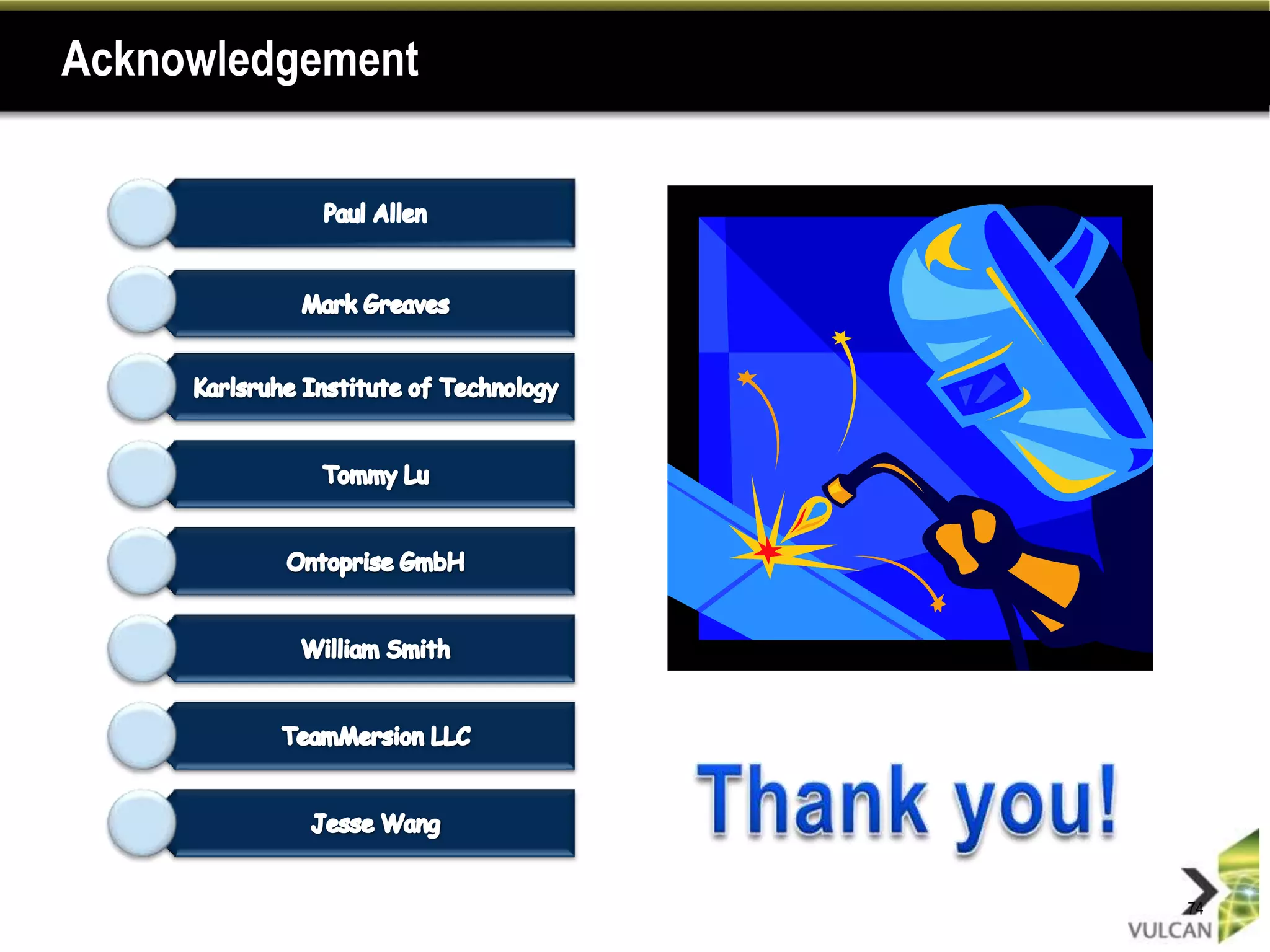 Acknowledgement

Paul Allen

Mark Greaves

Karlsruhe Institute of Technology

Tommy Lu

Ontoprise GmbH

William Smith

TeamMersion LLC

Jesse Wang

Thank you!

74

VULCAN